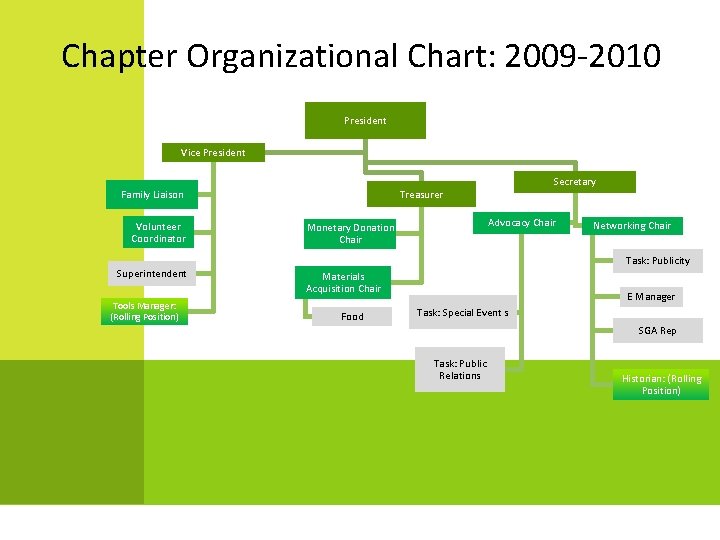 Chapter Organizational Chart: 2009-2010

President

Vice President

Family Liaison

Volunteer Coordinator

Superintendent

Tools Manager: (Rolling Position)

Treasurer

Monetary Donation Chair

Materials Acquisition Chair

Food

Secretary

Advocacy Chair

Task: Special Event s

Task: Public Relations

Networking Chair

Task: Publicity

E Manager

SGA Rep

Historian: (Rolling Position)